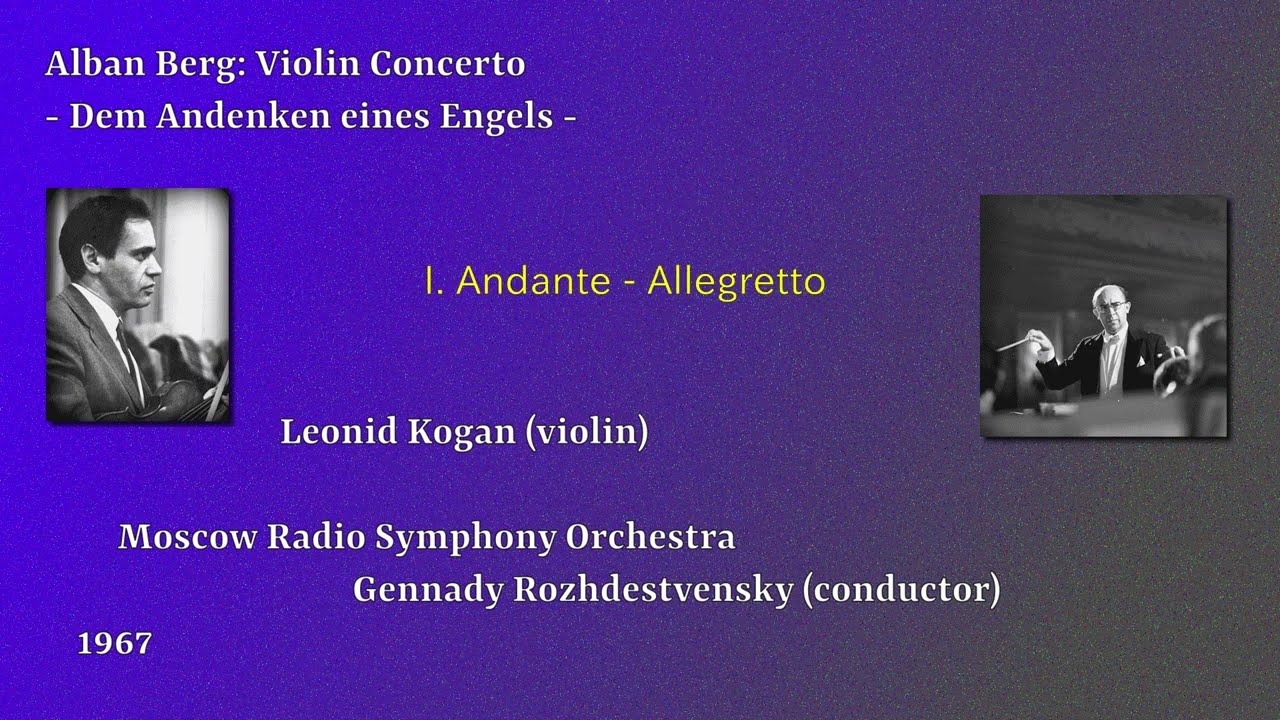 Alban Berg: Violin Concerto
- Dem Andenken eines Engels -

I. Andante - Allegretto

Leonid Kogan (violin)

Moscow Radio Symphony Orchestra
Gennady Rozhdestvensky (conductor)

1967